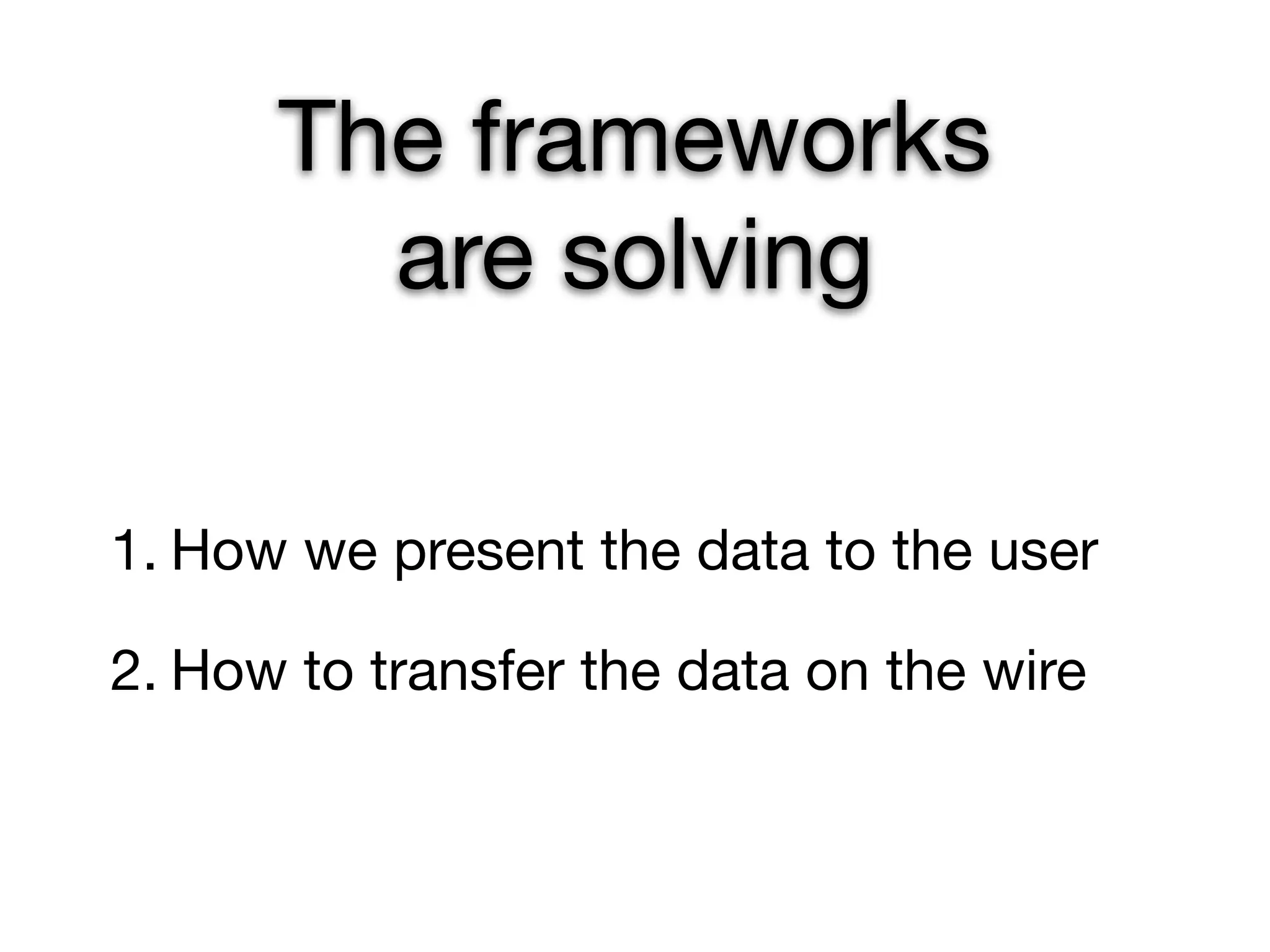 The frameworks are solving

1. How we present the data to the user

2. How to transfer the data on the wire